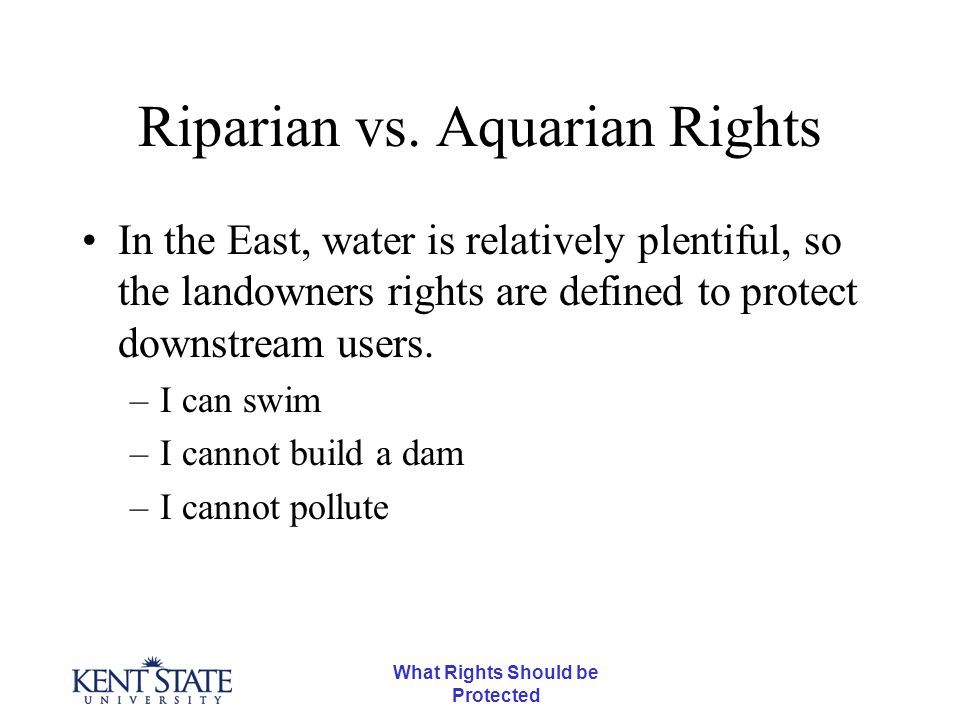 Riparian vs. Aquarian Rights

• In the East, water is relatively plentiful, so the landowners rights are defined to protect downstream users.

– I can swim
– I cannot build a dam
– I cannot pollute

KENT STATE
UNIVERSITY

What Rights Should be Protected